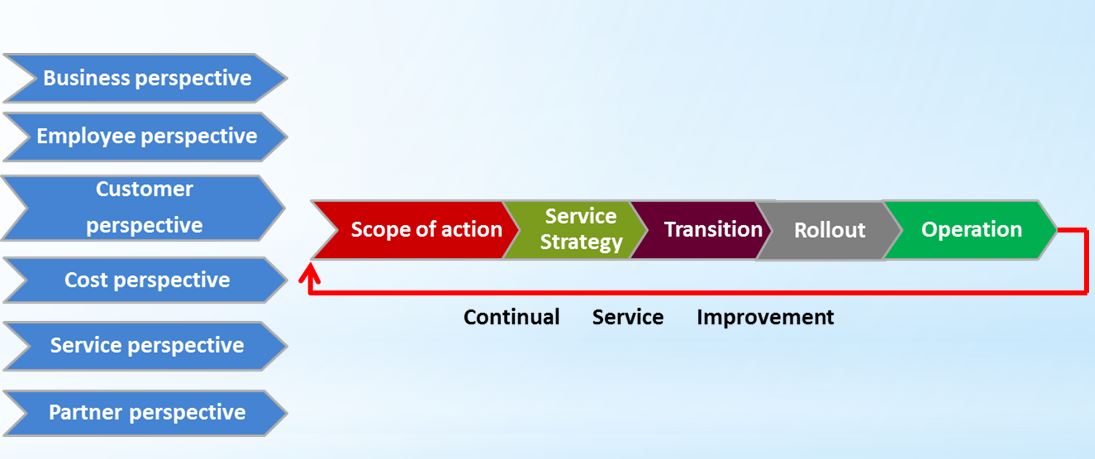 Business perspective

Employee perspective

Customer perspective

Cost perspective

Service perspective

Partner perspective

Scope of action

Service Strategy

Transition

Rollout

Operation

Continual Service Improvement